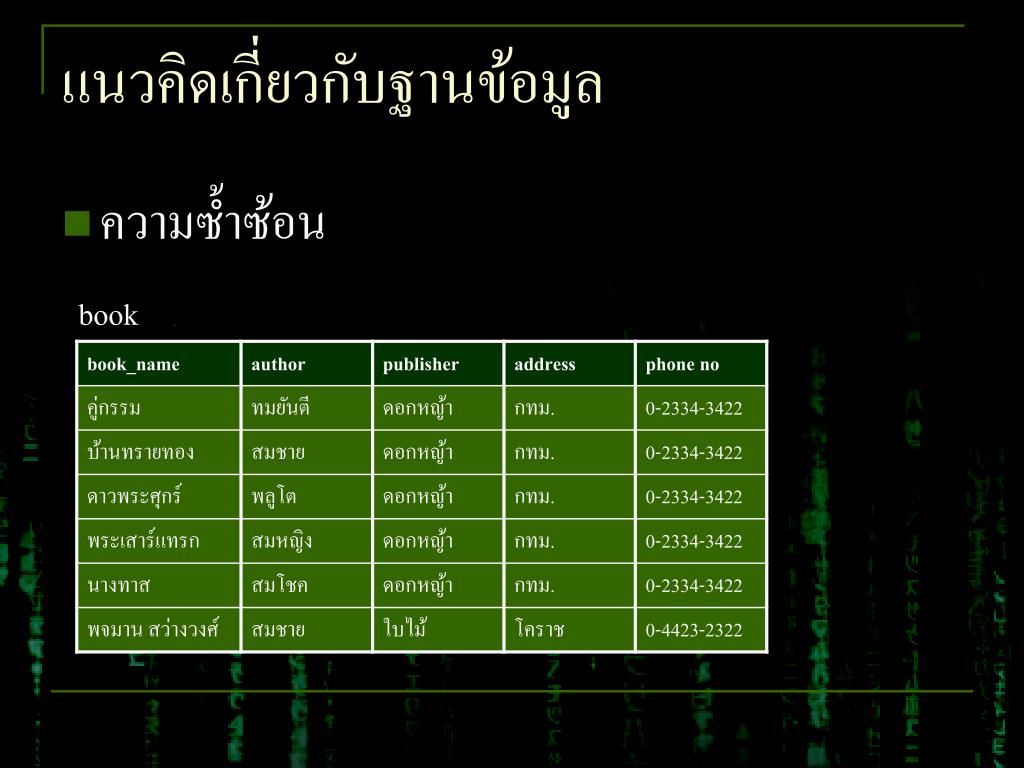 แนวคิดเกี่ยวกับฐานข้อมูล

ความซ้ำซ้อน

book

| book_name | author | publisher | address | phone no |
|---|---|---|---|---|
| คู่กรรม | ทมยันตี | ดอกหญ้า | กทม. | 0-2334-3422 |
| บ้านทรายทอง | สมชาย | ดอกหญ้า | กทม. | 0-2334-3422 |
| ดาวพระศุกร์ | พลูโต | ดอกหญ้า | กทม. | 0-2334-3422 |
| พระเสาร์แทรก | สมหญิง | ดอกหญ้า | กทม. | 0-2334-3422 |
| นางทาส | สมโชค | ดอกหญ้า | กทม. | 0-2334-3422 |
| พจมาน สว่างวงศ์ | สมชาย | ใบไม้ | โคราช | 0-4423-2322 |